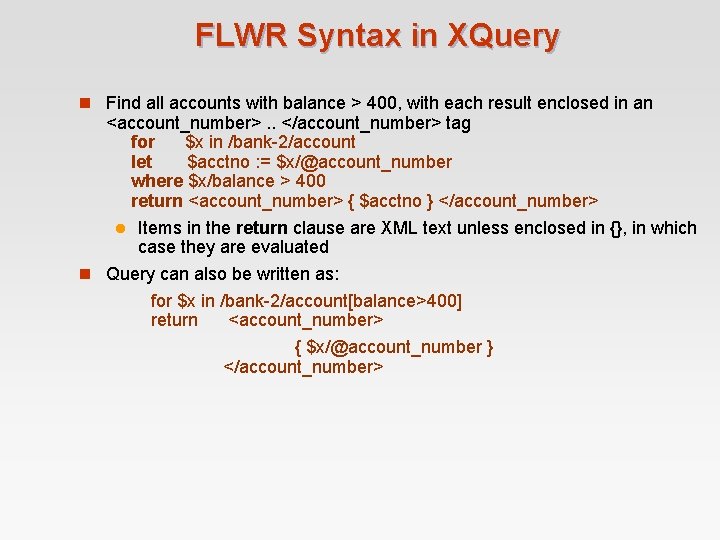 FLWR Syntax in XQuery

Find all accounts with balance > 400, with each result enclosed in an <account_number> .. </account_number> tag
for $x in /bank-2/account
let $acctno := $x/@account_number
where $x/balance > 400
return <account_number> { $acctno } </account_number>

Items in the return clause are XML text unless enclosed in {}, in which case they are evaluated

Query can also be written as:

for $x in /bank-2/account[balance>400]
return <account_number>
{ $x/@account_number }
</account_number>